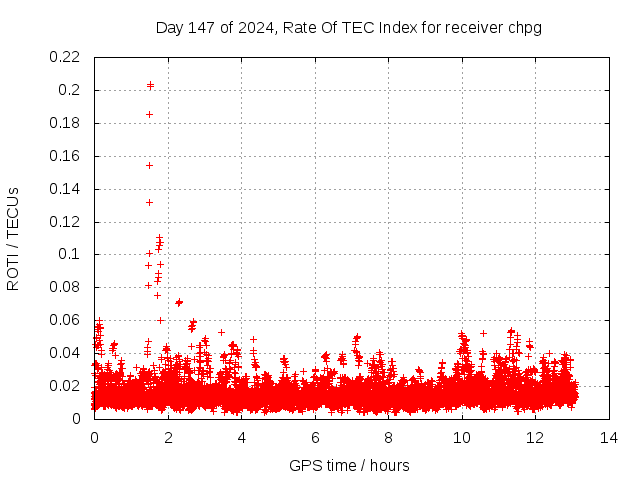 Day 147 of 2024, Rate Of TEC Index for receiver chpg

ROTI / TECUs

0.22
0.2
0.18
0.16
0.14
0.12
0.1
0.08
0.06
0.04
0.02
0

0
2
4
6
8
10
12
14

GPS time / hours